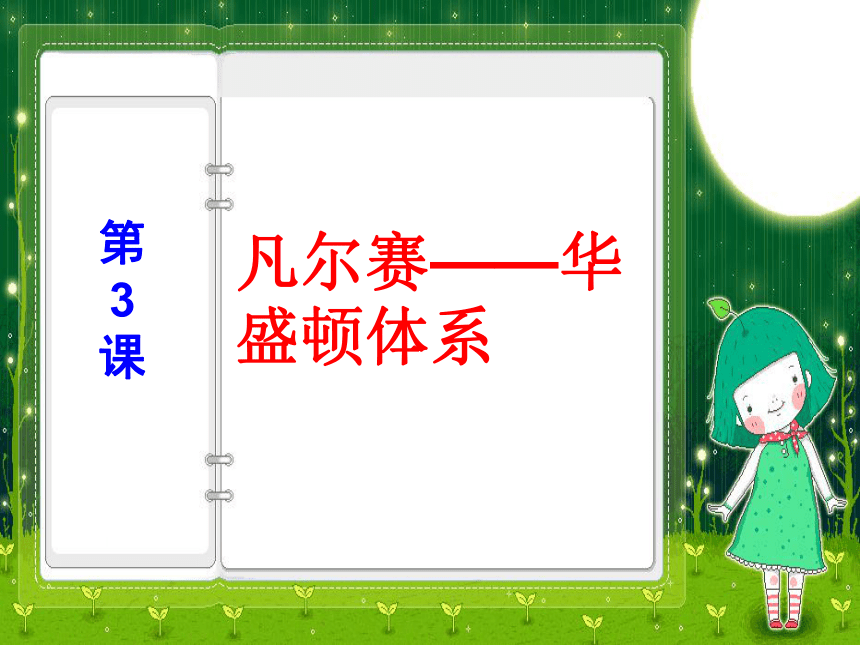 第3课

凡尔赛——华盛顿体系